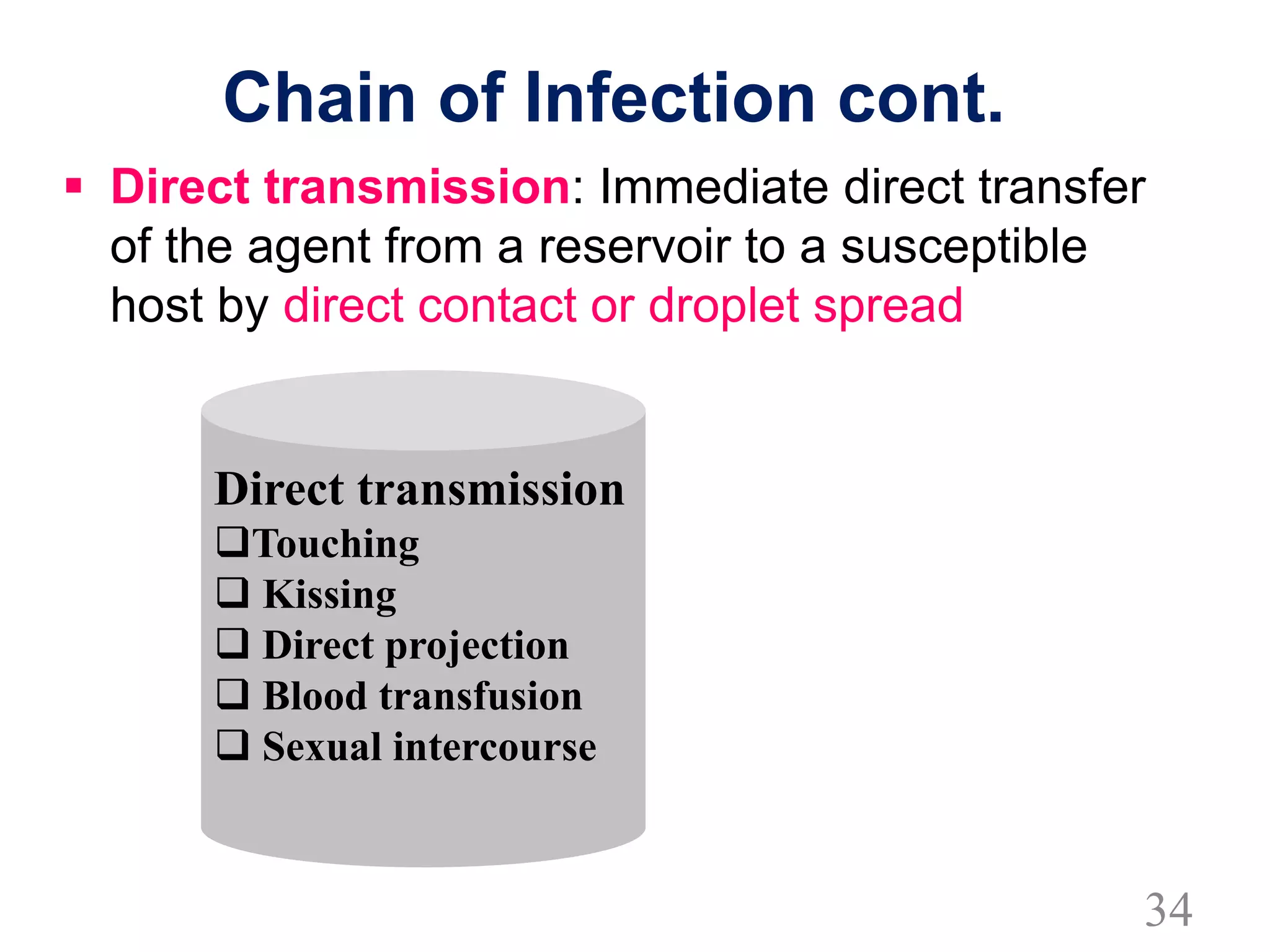 Chain of Infection cont.

▪ Direct transmission: Immediate direct transfer of the agent from a reservoir to a susceptible host by direct contact or droplet spread

Direct transmission
❑Touching
❑ Kissing
❑ Direct projection
❑ Blood transfusion
❑ Sexual intercourse

34